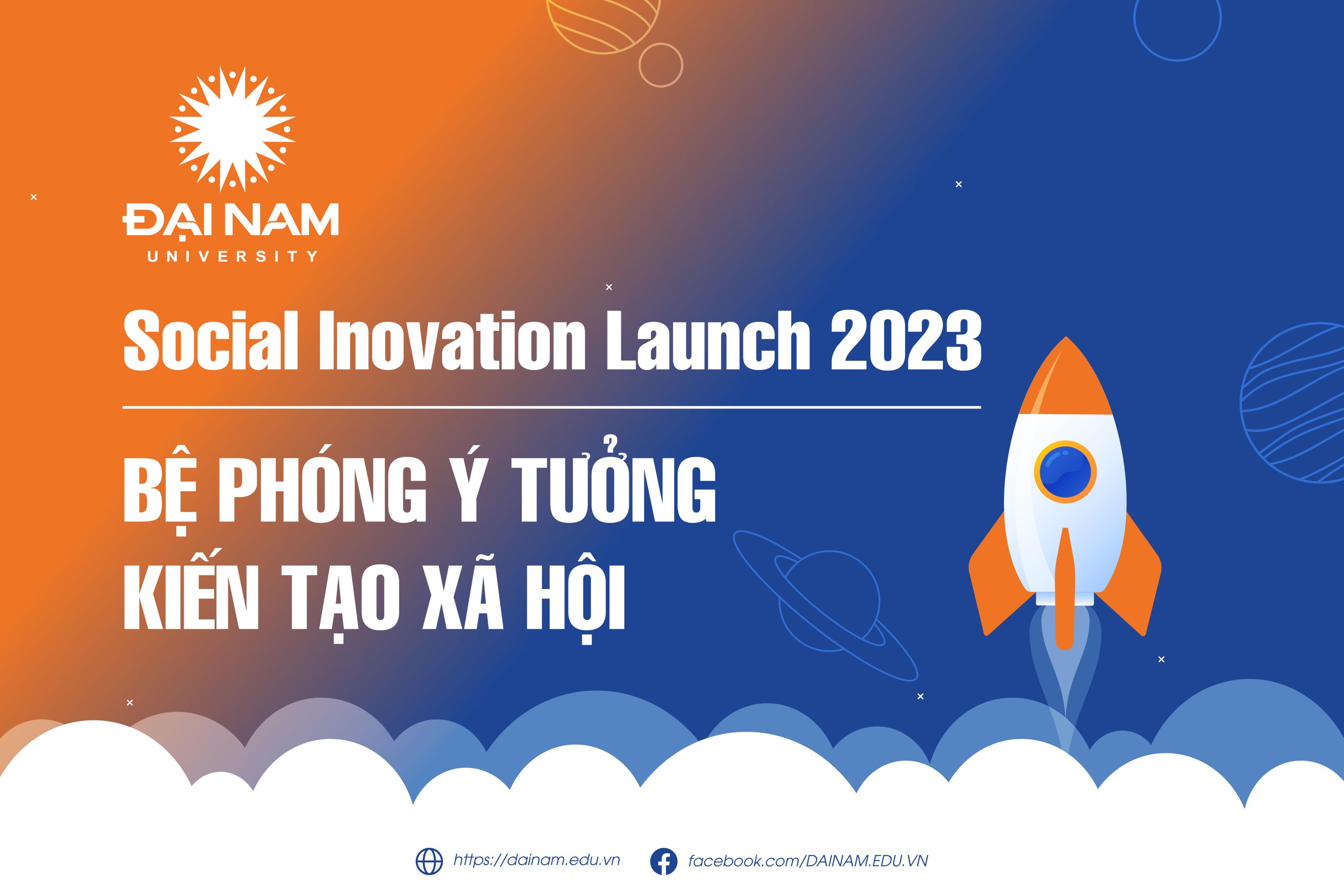 ĐẠI NAM
UNIVERSITY

Social Inovation Launch 2023

BỆ PHÓNG Ý TƯỞNG
KIẾN TẠO XÃ HỘI

https://dainam.edu.vn facebook.com/DAINAM.EDU.VN